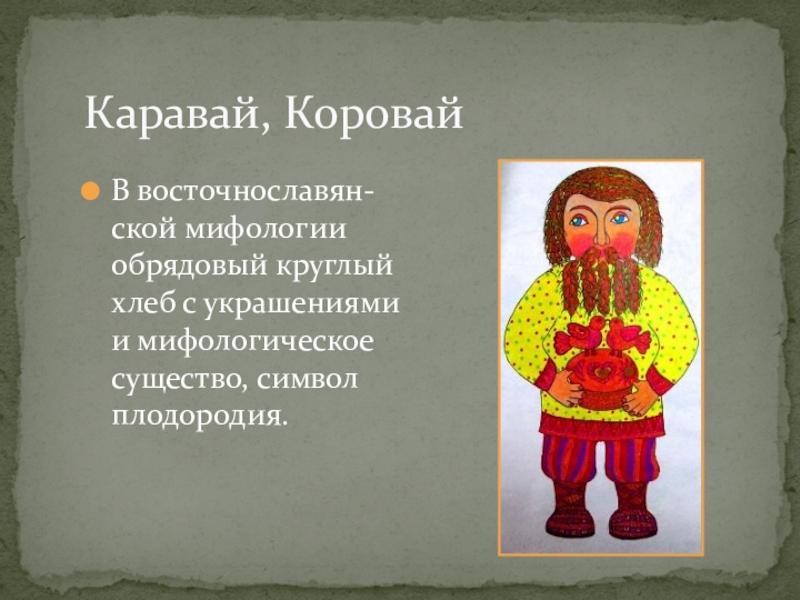 Каравай, Коровай

В восточнославянской мифологии обрядовый круглый хлеб с украшениями и мифологическое существо, символ плодородия.